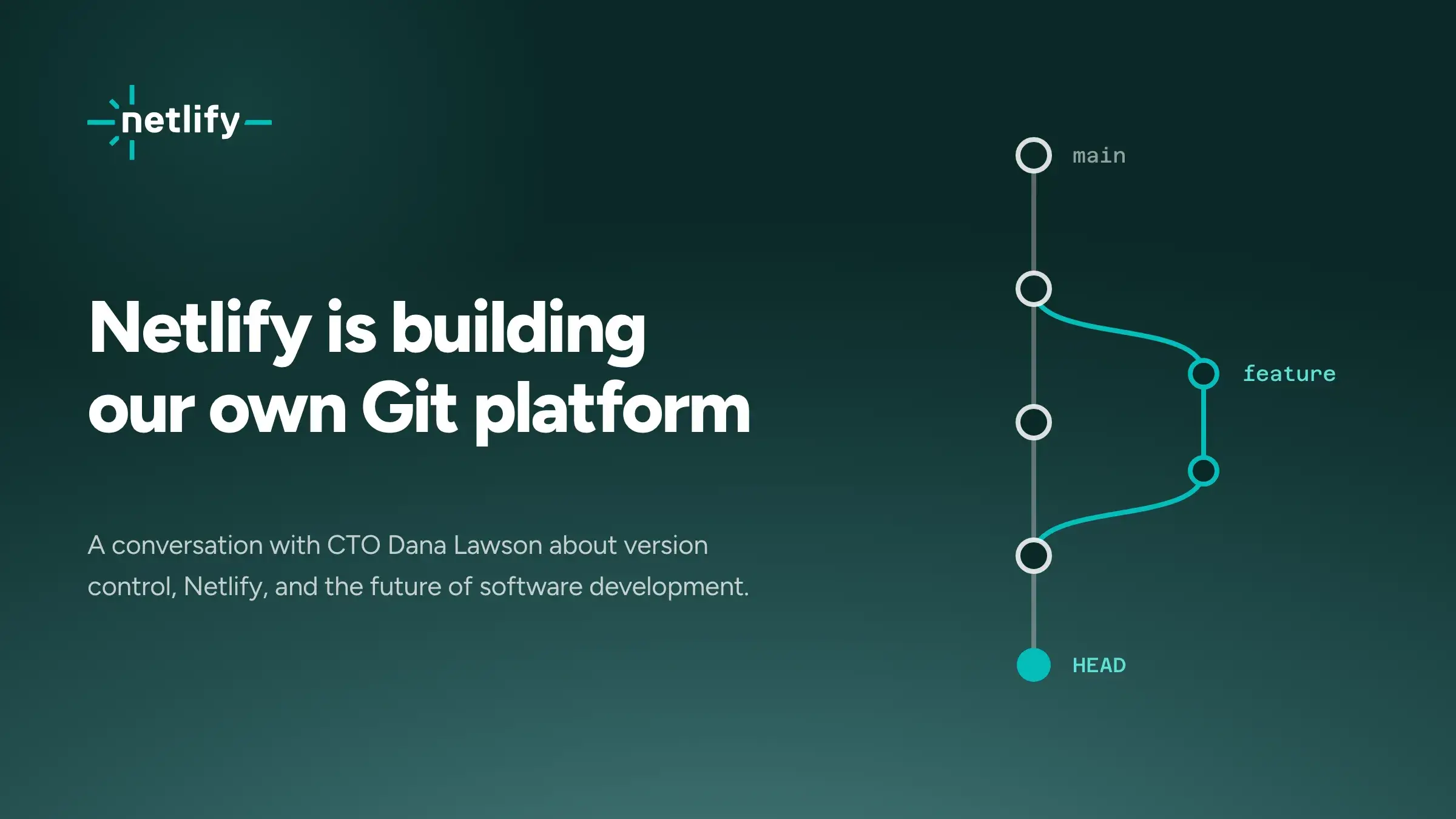 netlify

Netlify is building our own Git platform

A conversation with CTO Dana Lawson about version control, Netlify, and the future of software development.

main

feature

HEAD